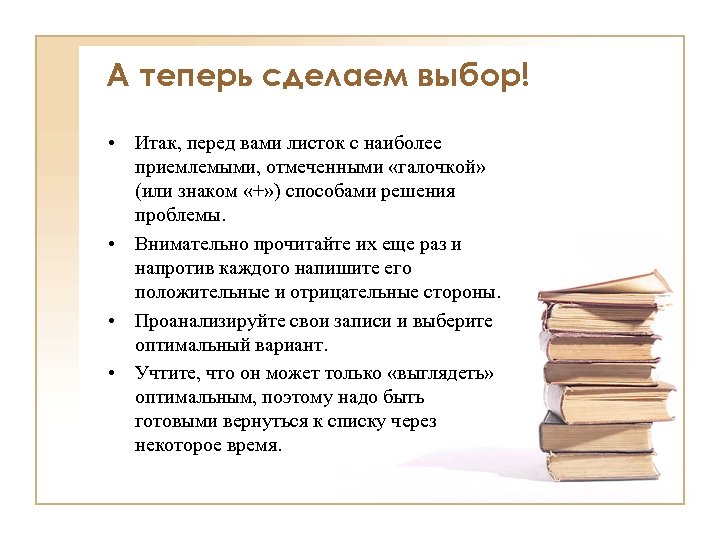 А теперь сделаем выбор!

• Итак, перед вами листок с наиболее приемлемыми, отмеченными «галочкой» (или знаком «+») способами решения проблемы.

• Внимательно прочитайте их еще раз и напротив каждого напишите его положительные и отрицательные стороны.

• Проанализируйте свои записи и выберите оптимальный вариант.

• Учтите, что он может только «выглядеть» оптимальным, поэтому надо быть готовыми вернуться к списку через некоторое время.